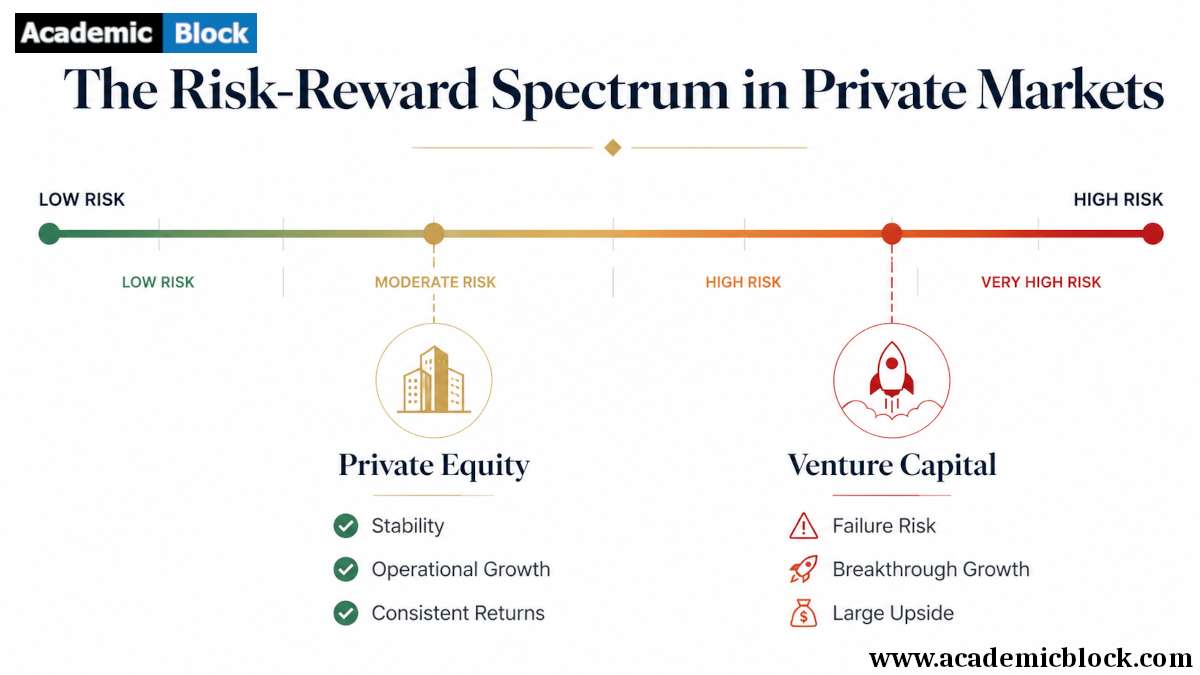 Academic Block

The Risk-Reward Spectrum in Private Markets

LOW RISK

HIGH RISK

LOW RISK

MODERATE RISK

HIGH RISK

VERY HIGH RISK

Private Equity

Stability

Operational Growth

Consistent Returns

Venture Capital

Failure Risk

Breakthrough Growth

Large Upside

www.academicblock.com